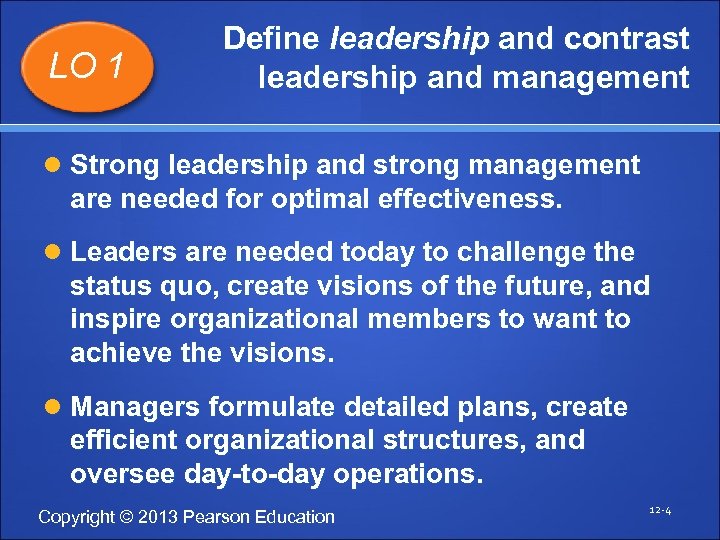 LO 1

Define leadership and contrast leadership and management

Strong leadership and strong management are needed for optimal effectiveness.

Leaders are needed today to challenge the status quo, create visions of the future, and inspire organizational members to want to achieve the visions.

Managers formulate detailed plans, create efficient organizational structures, and oversee day-to-day operations.

Copyright © 2013 Pearson Education

12-4